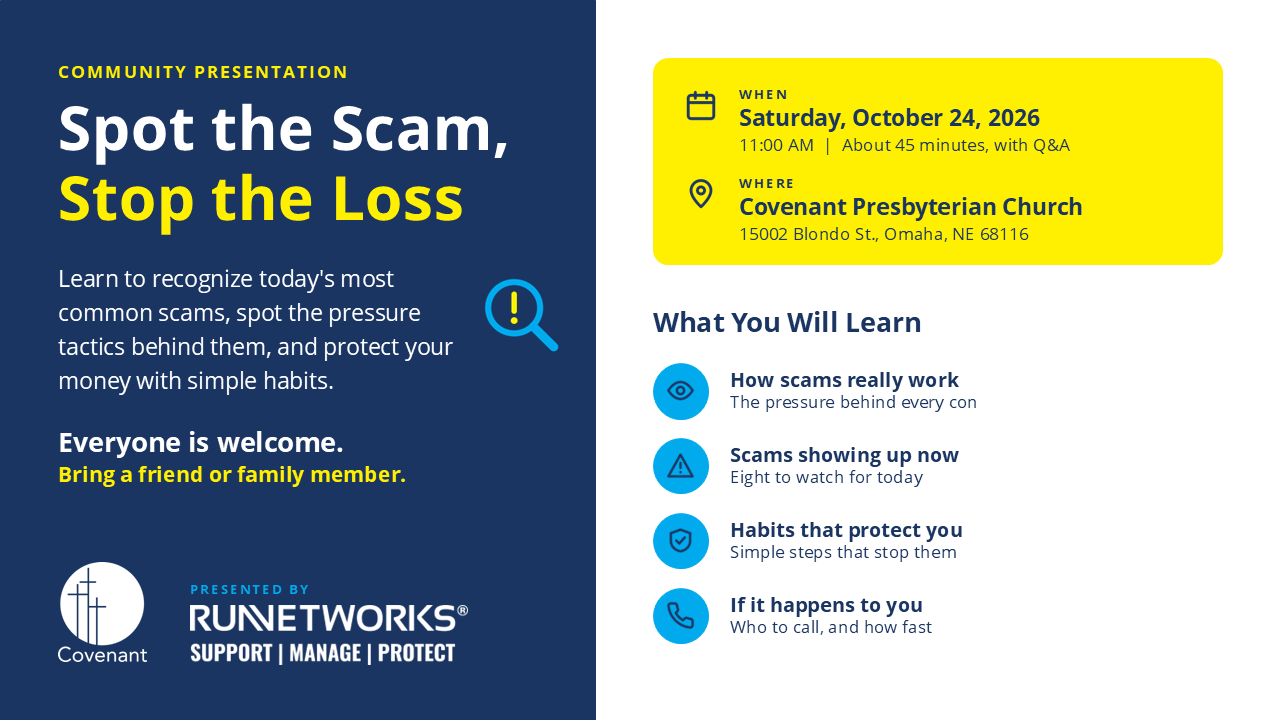 COMMUNITY PRESENTATION

Spot the Scam, Stop the Loss

Learn to recognize today's most common scams, spot the pressure tactics behind them, and protect your money with simple habits.

Everyone is welcome.
Bring a friend or family member.

Covenant

PRESENTED BY
RUNNETWORKS®
SUPPORT | MANAGE | PROTECT

WHEN
Saturday, October 24, 2026
11:00 AM | About 45 minutes, with Q&A

WHERE
Covenant Presbyterian Church
15002 Blondo St., Omaha, NE 68116

What You Will Learn

How scams really work
The pressure behind every con

Scams showing up now
Eight to watch for today

Habits that protect you
Simple steps that stop them

If it happens to you
Who to call, and how fast